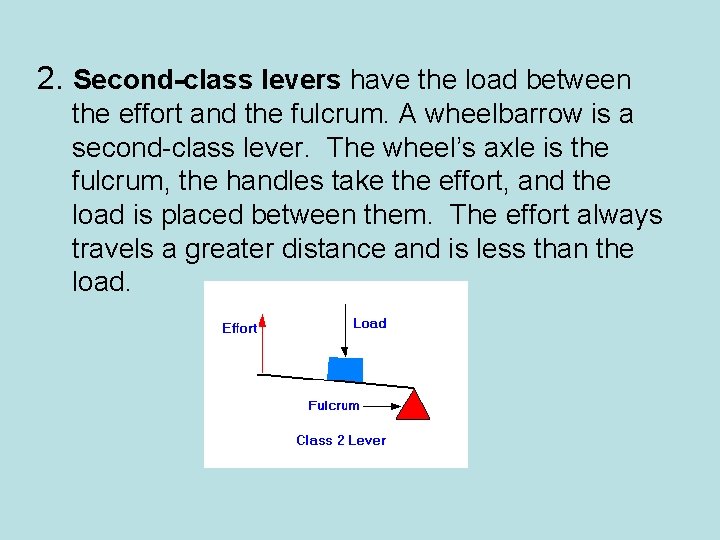 2. Second-class levers have the load between the effort and the fulcrum. A wheelbarrow is a second-class lever. The wheel's axle is the fulcrum, the handles take the effort, and the load is placed between them. The effort always travels a greater distance and is less than the load.

Effort

Load

Fulcrum

Class 2 Lever